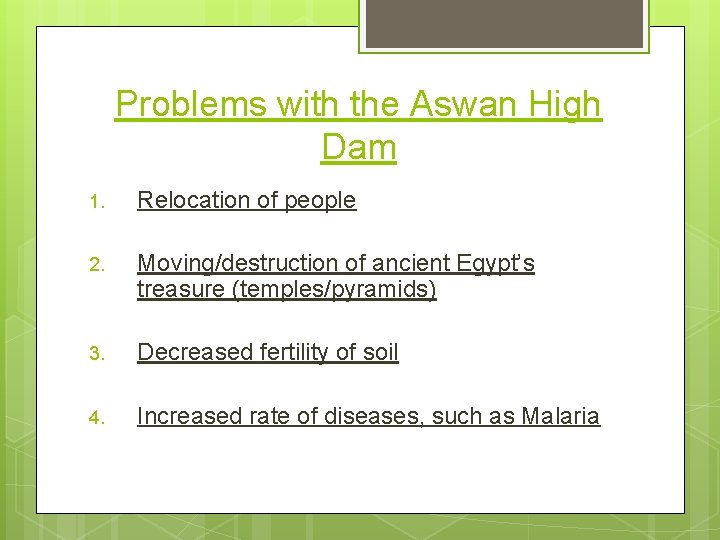 Problems with the Aswan High Dam

1. Relocation of people

2. Moving/destruction of ancient Egypt's treasure (temples/pyramids)

3. Decreased fertility of soil

4. Increased rate of diseases, such as Malaria